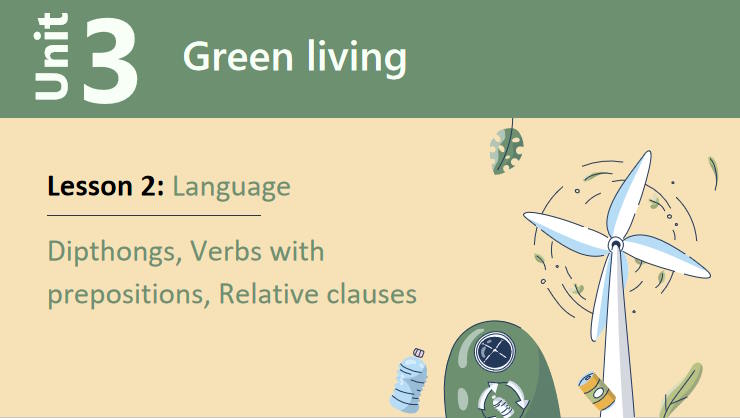 Unit 3 Green living

Lesson 2: Language

Dipthongs, Verbs with prepositions, Relative clauses